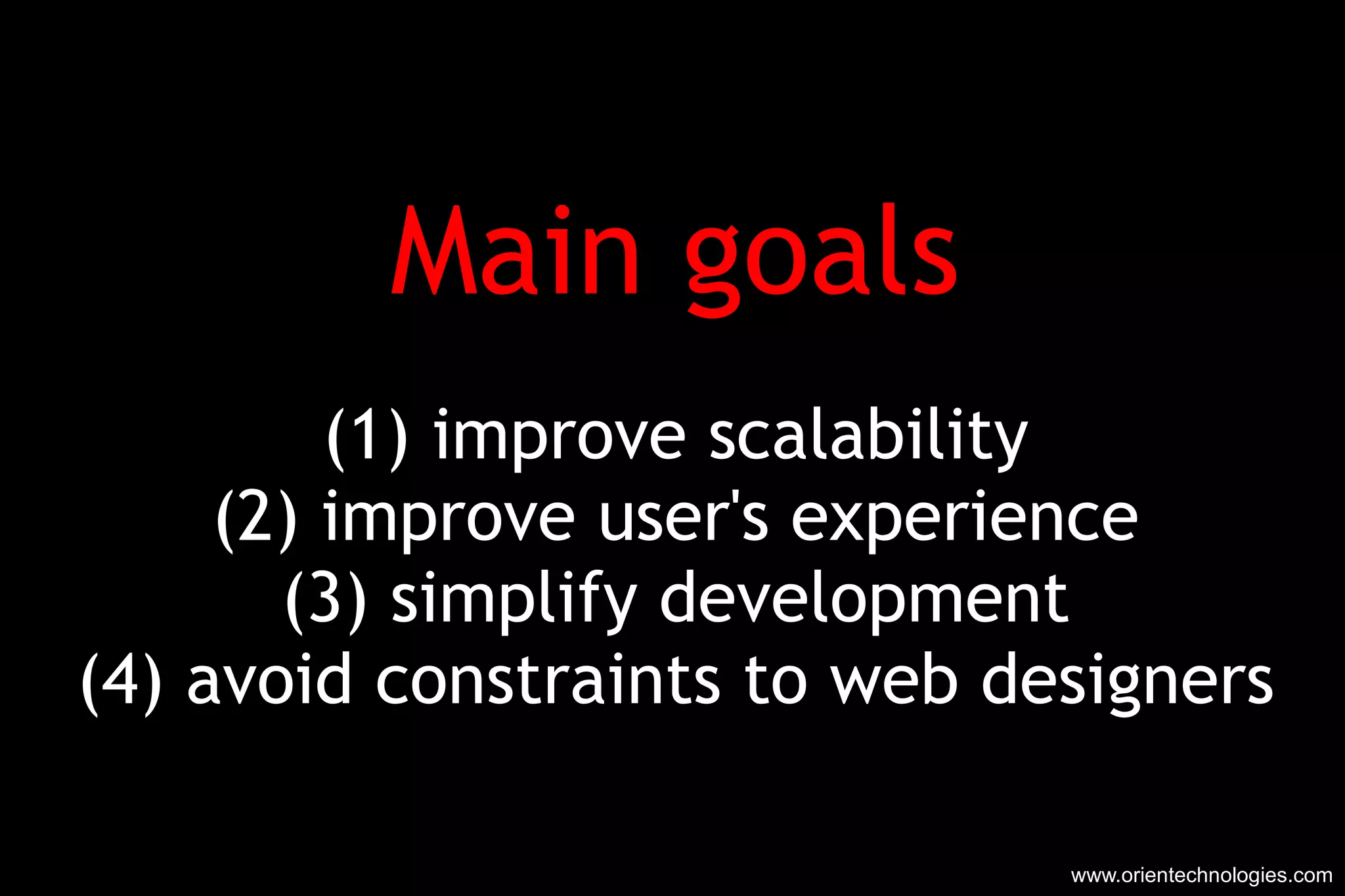 Main goals

(1) improve scalability
(2) improve user's experience
(3) simplify development
(4) avoid constraints to web designers

www.orientechnologies.com